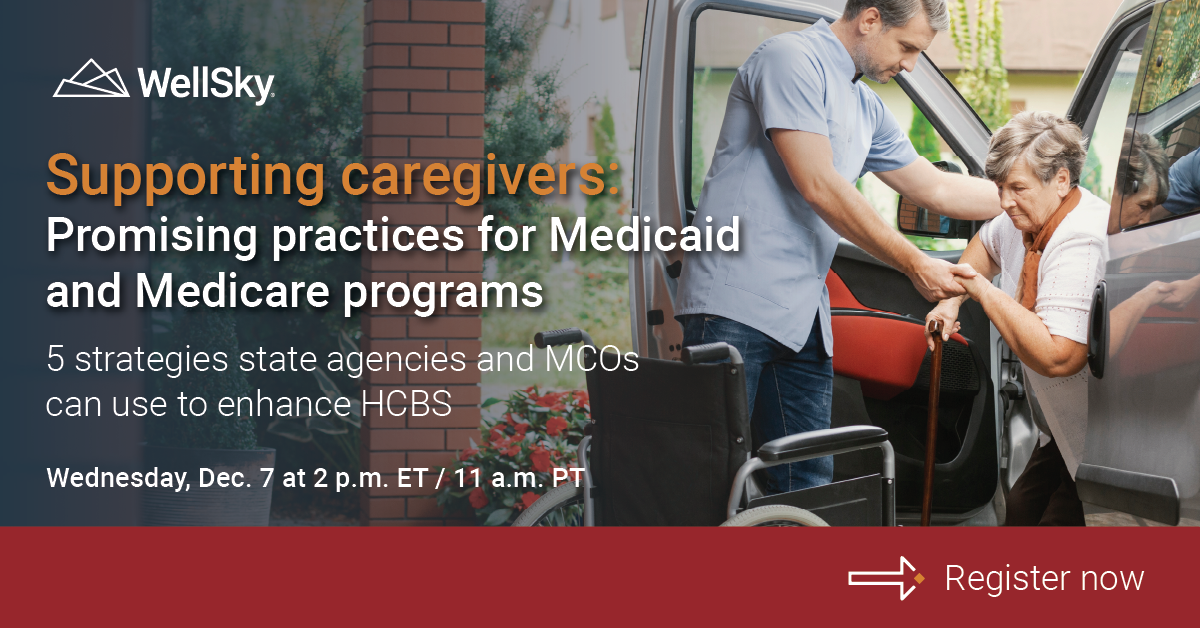 WellSky

Supporting caregivers:
Promising practices for Medicaid and Medicare programs

5 strategies state agencies and MCOs can use to enhance HCBS

Wednesday, Dec. 7 at 2 p.m. ET / 11 a.m. PT

Register now